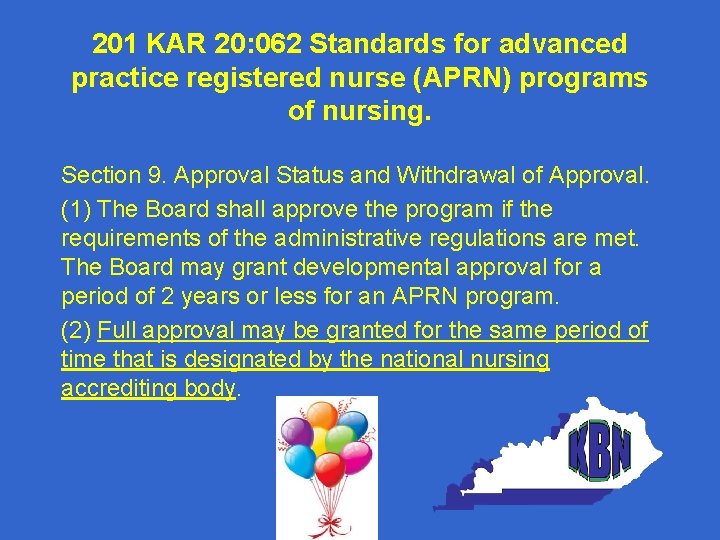 201 KAR 20:062 Standards for advanced practice registered nurse (APRN) programs of nursing.

Section 9. Approval Status and Withdrawal of Approval.

(1) The Board shall approve the program if the requirements of the administrative regulations are met. The Board may grant developmental approval for a period of 2 years or less for an APRN program.

(2) Full approval may be granted for the same period of time that is designated by the national nursing accrediting body.

KBN